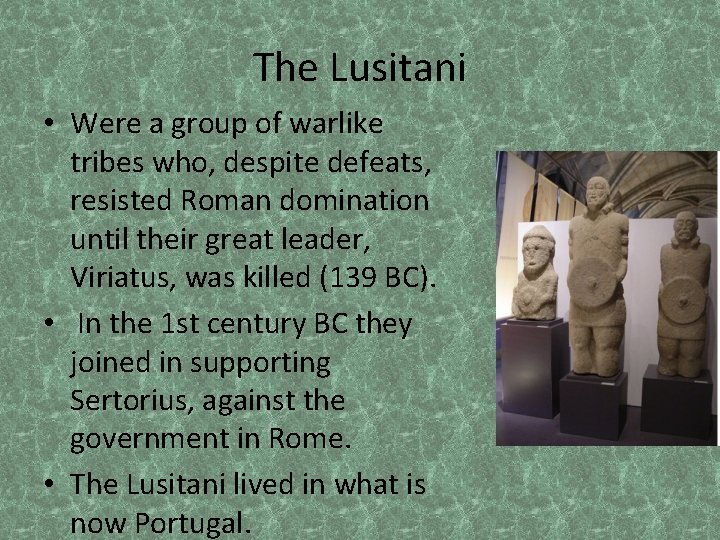 The Lusitani

• Were a group of warlike tribes who, despite defeats, resisted Roman domination until their great leader, Viriatus, was killed (139 BC).

• In the 1st century BC they joined in supporting Sertorius, against the government in Rome.

• The Lusitani lived in what is now Portugal.